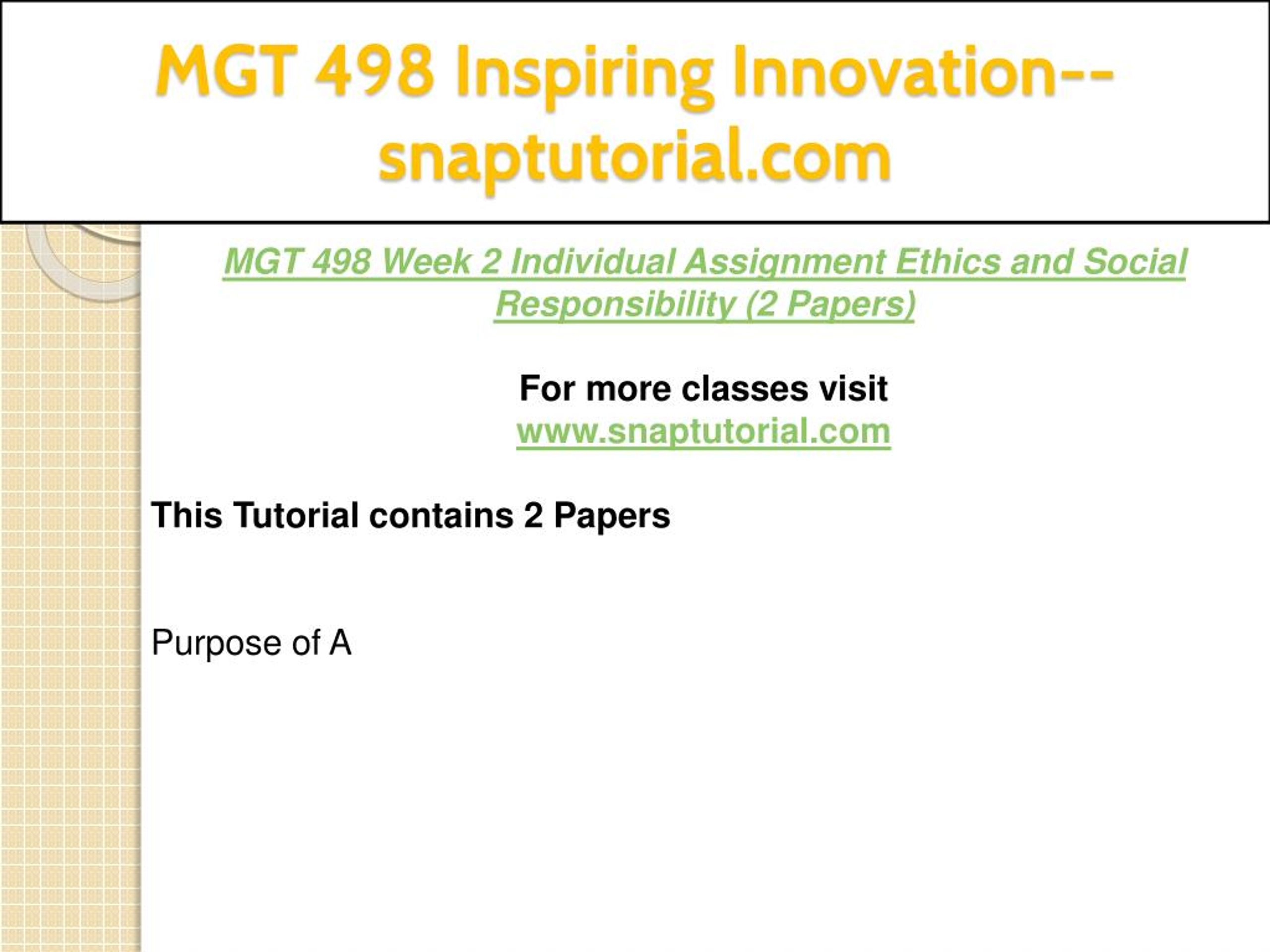 MGT 498 Inspiring Innovation--snaptutorial.com

MGT 498 Week 2 Individual Assignment Ethics and Social Responsibility (2 Papers)

For more classes visit
www.snaptutorial.com

This Tutorial contains 2 Papers

Purpose of A